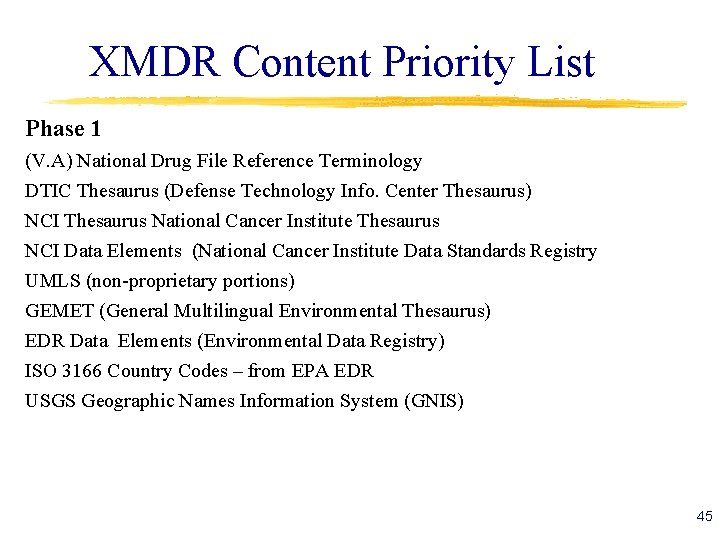 XMDR Content Priority List

Phase 1

(V.A) National Drug File Reference Terminology

DTIC Thesaurus (Defense Technology Info. Center Thesaurus)

NCI Thesaurus National Cancer Institute Thesaurus

NCI Data Elements (National Cancer Institute Data Standards Registry

UMLS (non-proprietary portions)

GEMET (General Multilingual Environmental Thesaurus)

EDR Data Elements (Environmental Data Registry)

ISO 3166 Country Codes – from EPA EDR

USGS Geographic Names Information System (GNIS)

45